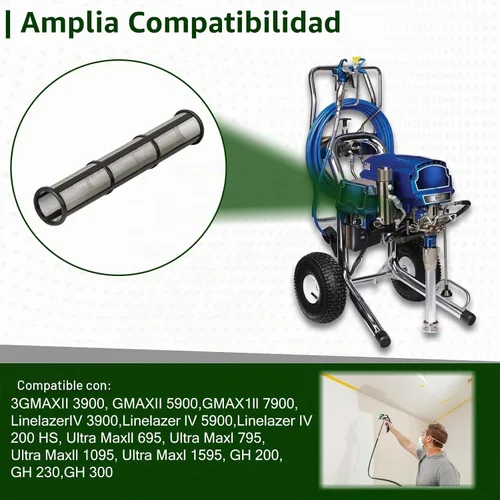 | Amplia Compatibilidad

Compatible con:
3GMAXII 3900, GMAXII 5900,GMAX1II 7900, LinelazerIV 3900,Linelazer IV 5900,Linelazer IV 200 HS, Ultra MaxII 695, Ultra MaxI 795, Ultra MaxII 1095, Ultra MaxI 1595, GH 200, GH 230,GH 300